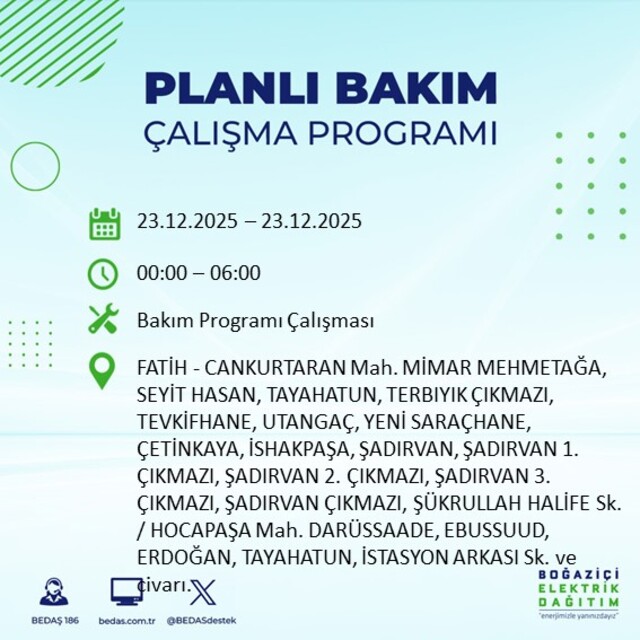 PLANLI BAKIM
ÇALIŞMA PROGRAMI

23.12.2025 – 23.12.2025

00:00 – 06:00

Bakım Programı Çalışması

FATİH - CANKURTARAN Mah. MİMAR MEHMETAĞA, SEYİT HASAN, TAYAHATUN, TERBIYIK ÇIKMAZI, TEVKİFHANE, UTANGAÇ, YENİ SARAÇHANE, ÇETİNKAYA, İSHAKPAŞA, ŞADIRVAN, ŞADIRVAN 1. ÇIKMAZI, ŞADIRVAN 2. ÇIKMAZI, ŞADIRVAN 3. ÇIKMAZI, ŞADIRVAN ÇIKMAZI, ŞÜKRULLAH HALİFE Sk. / HOCAPAŞA Mah. DARÜSSAADE, EBUSSUUD, ERDOĞAN, TAYAHATUN, İSTASYON ARKASI Sk. ve civarı.

BEDAŞ 186
bedas.com.tr
@BEDASdestek

BOĞAZİÇİ
ELEKTRİK
DAĞITIM
"enerjimizle yanınızdayız"